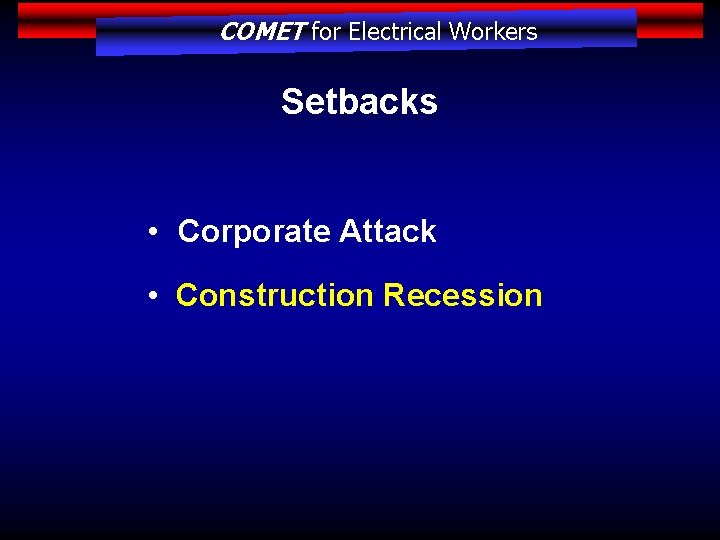 COMET for Electrical Workers

Setbacks

• Corporate Attack
• Construction Recession